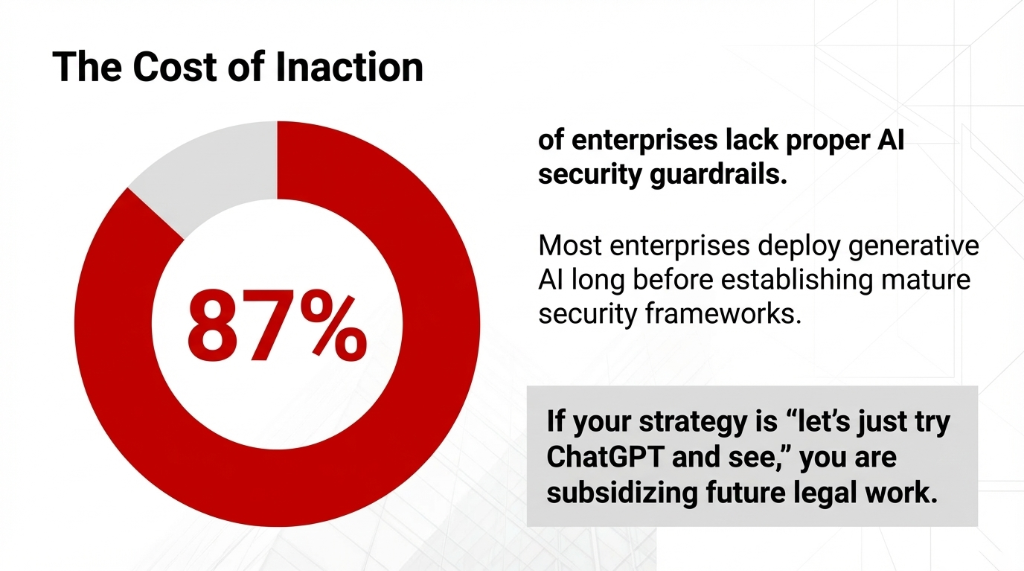 The Cost of Inaction

87%

of enterprises lack proper AI security guardrails.

Most enterprises deploy generative AI long before establishing mature security frameworks.

If your strategy is “let’s just try ChatGPT and see,” you are subsidizing future legal work.